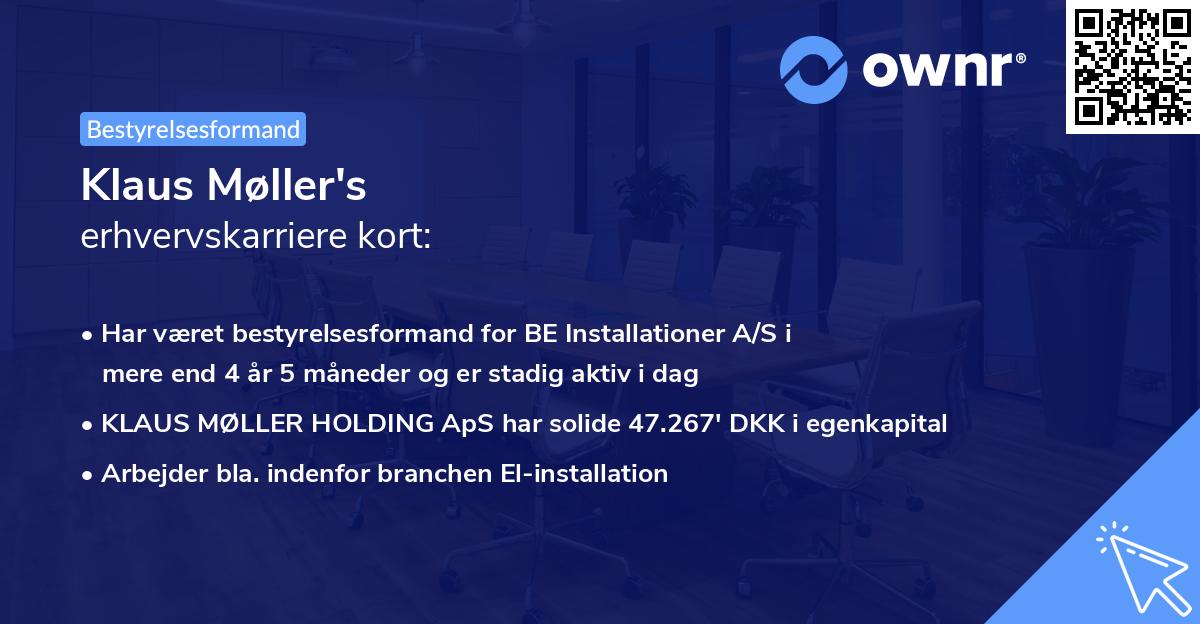 ownr®

Bestyrelsesformand

Klaus Møller's
erhvervskarriere kort:

• Har været bestyrelsesformand for BE Installationer A/S i mere end 4 år 5 måneder og er stadig aktiv i dag
• KLAUS MØLLER HOLDING ApS har solide 47.267' DKK i egenkapital
• Arbejder bla. indenfor branchen El-installation